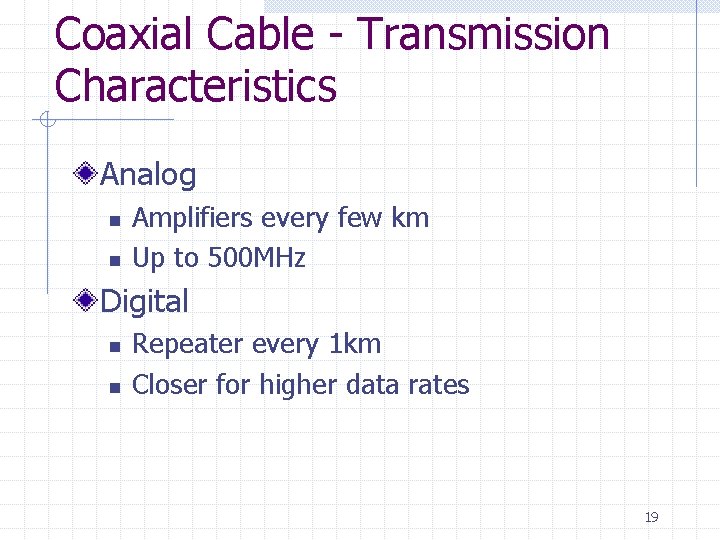 Coaxial Cable - Transmission Characteristics

Analog
Amplifiers every few km
Up to 500MHz

Digital
Repeater every 1km
Closer for higher data rates

19